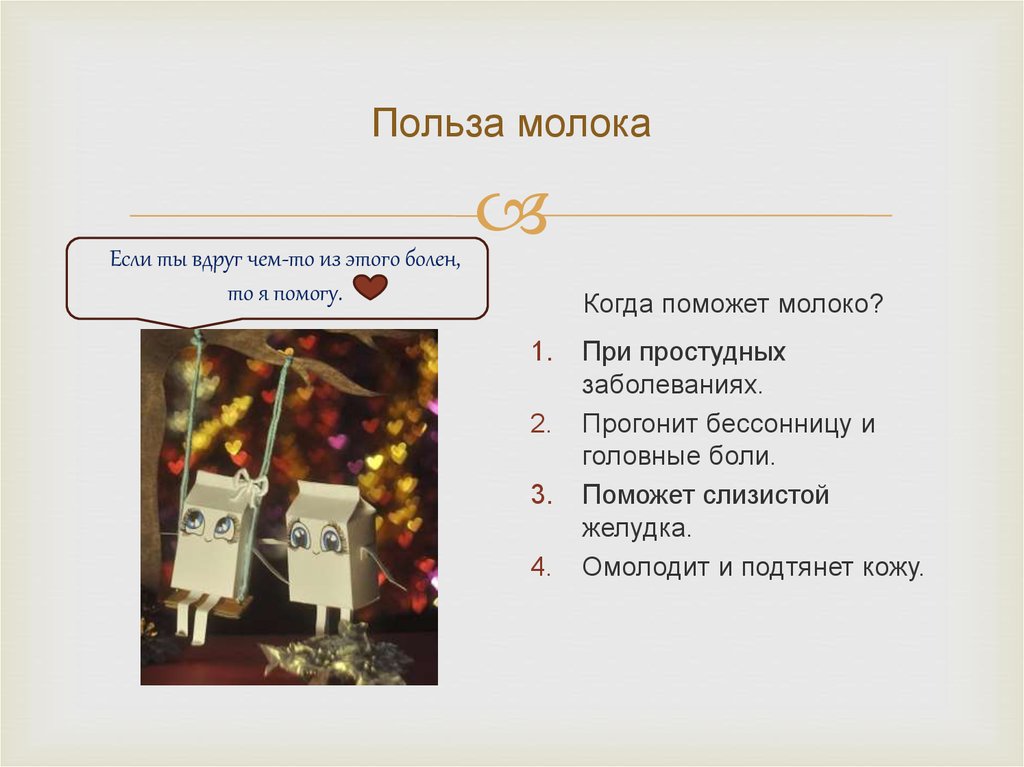 Польза молока

Если ты вдруг чем-то из этого болен, то я помогу.

Когда поможет молоко?

1. При простудных заболеваниях.
2. Прогонит бессонницу и головные боли.
3. Поможет слизистой желудка.
4. Омолодит и подтянет кожу.